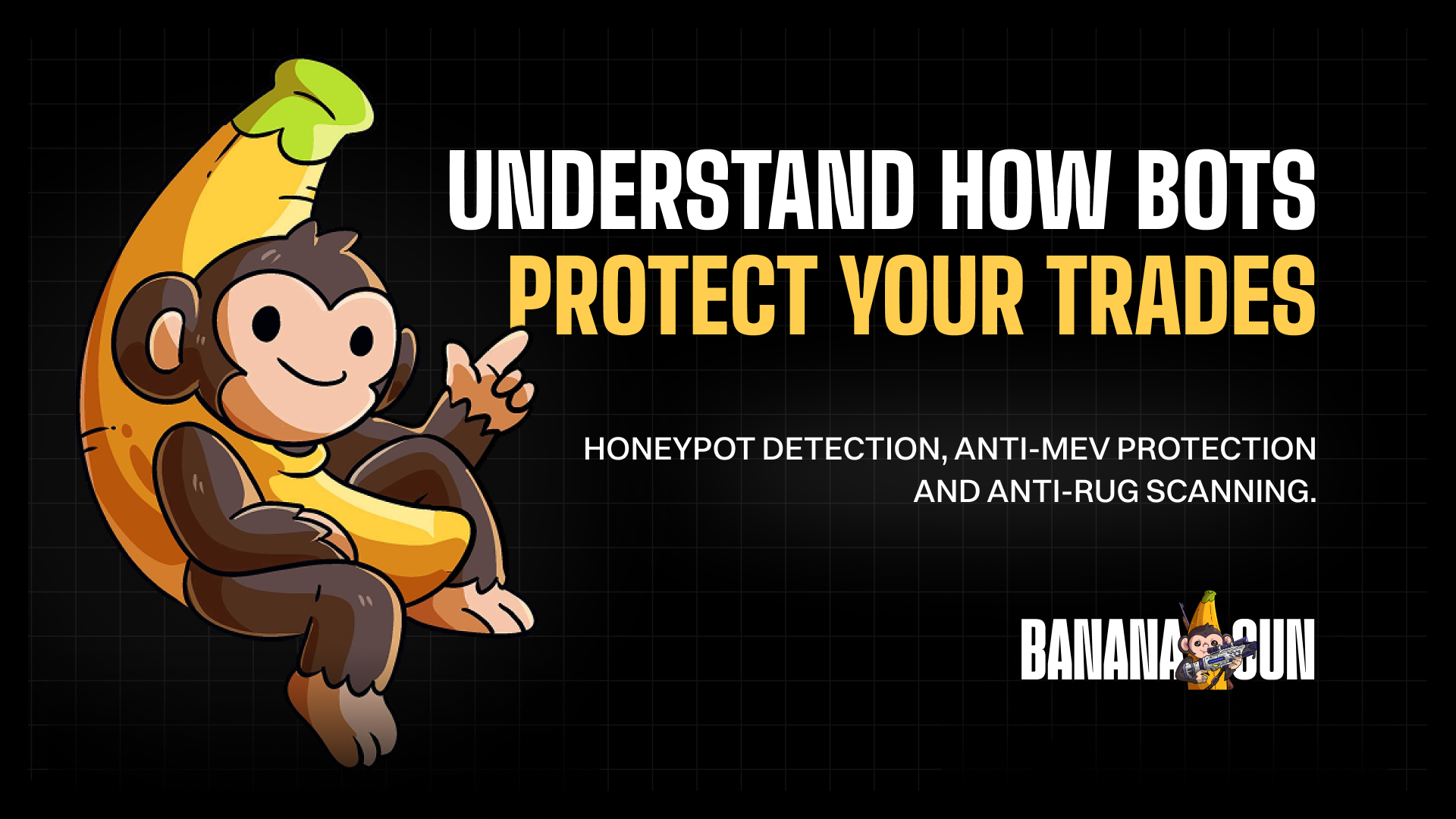 UNDERSTAND HOW BOTS
PROTECT YOUR TRADES

HONEYPOT DETECTION, ANTI-MEV PROTECTION AND ANTI-RUG SCANNING.

BANANA GUN